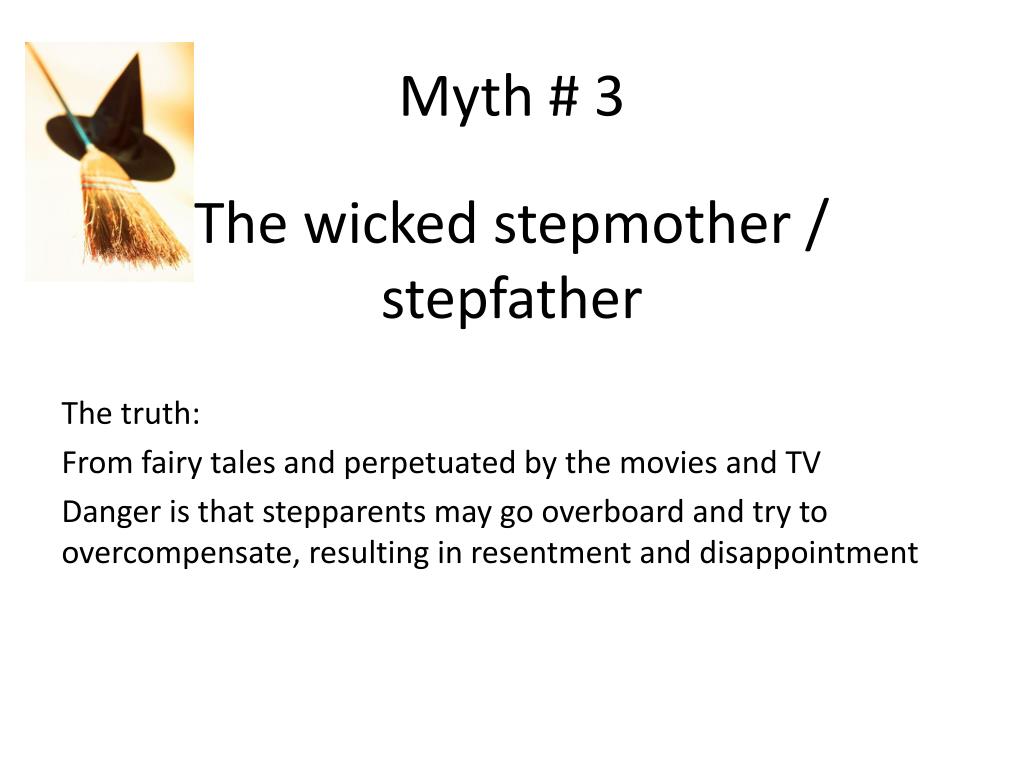 Myth # 3

The wicked stepmother / stepfather

The truth:

From fairy tales and perpetuated by the movies and TV

Danger is that stepparents may go overboard and try to overcompensate, resulting in resentment and disappointment